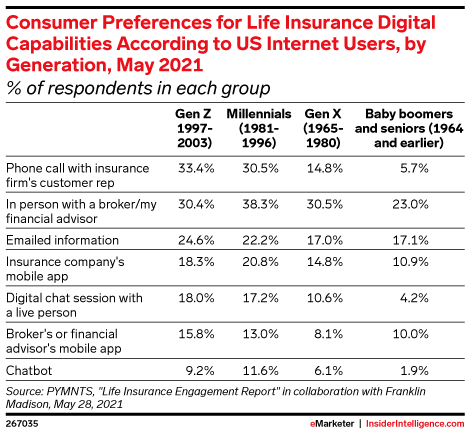 Consumer Preferences for Life Insurance Digital Capabilities According to US Internet Users, by Generation, May 2021
% of respondents in each group

| | Gen Z 1997-2003) | Millennials (1981-1996) | Gen X (1965-1980) | Baby boomers and seniors (1964 and earlier) |
|---|---|---|---|---|
| Phone call with insurance firm's customer rep | 33.4% | 30.5% | 14.8% | 5.7% |
| In person with a broker/my financial advisor | 30.4% | 38.3% | 30.5% | 23.0% |
| Emailed information | 24.6% | 22.2% | 17.0% | 17.1% |
| Insurance company's mobile app | 18.3% | 20.8% | 14.8% | 10.9% |
| Digital chat session with a live person | 18.0% | 17.2% | 10.6% | 4.2% |
| Broker's or financial advisor's mobile app | 15.8% | 13.0% | 8.1% | 10.0% |
| Chatbot | 9.2% | 11.6% | 6.1% | 1.9% |

Source: PYMNTS, "Life Insurance Engagement Report" in collaboration with Franklin Madison, May 28, 2021

267035

eMarketer | InsiderIntelligence.com